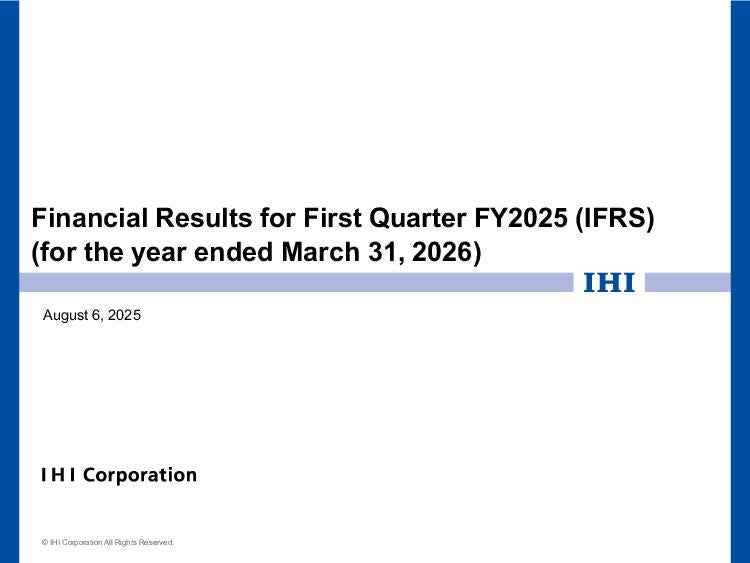 Financial Results for First Quarter FY2025 (IFRS)
(for the year ended March 31, 2026)

IHI

August 6, 2025

IHI Corporation

© IHI Corporation All Rights Reserved.